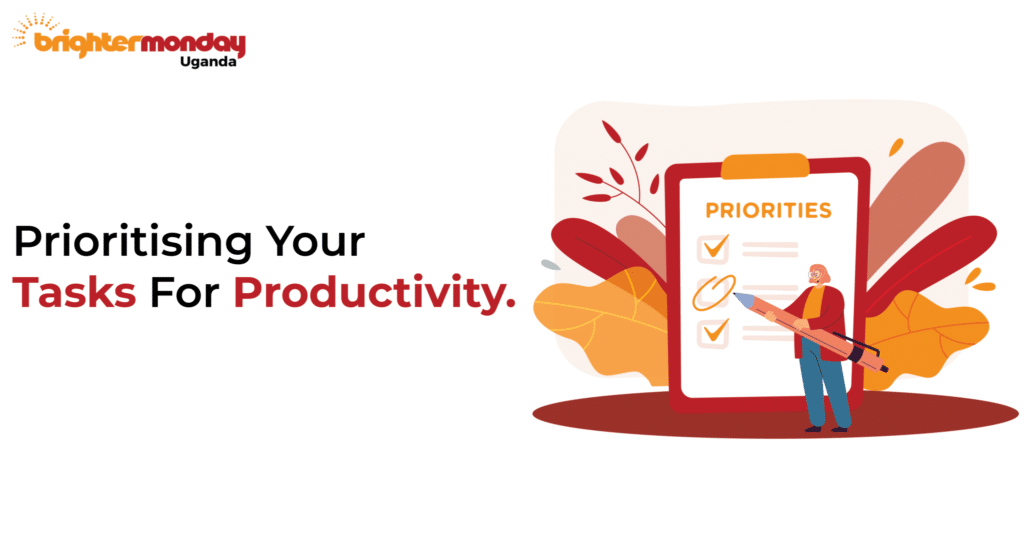 brightermonday
Uganda

Prioritising Your
Tasks For Productivity.

PRIORITIES